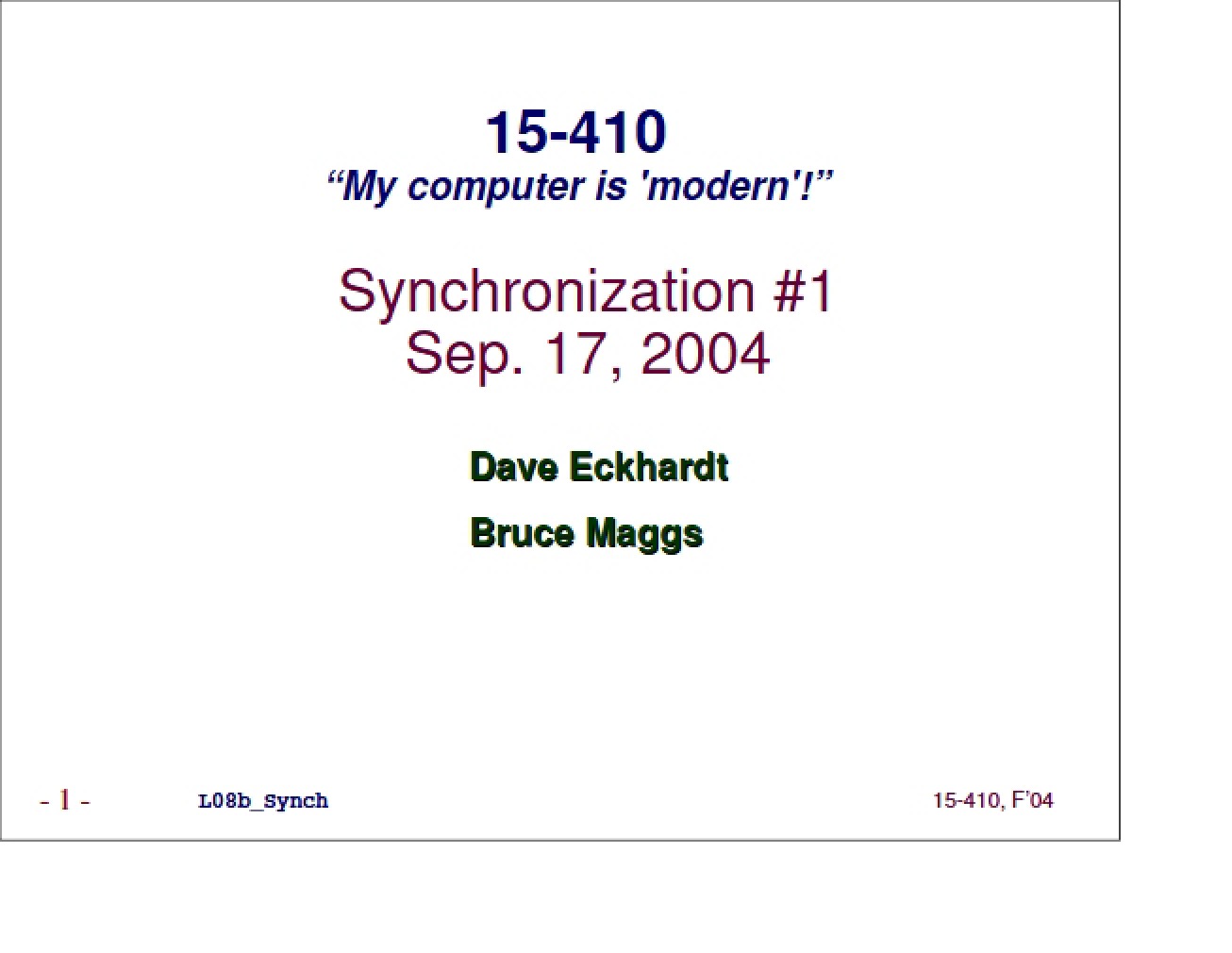 15-410
“My computer is 'modern'!”

Synchronization #1
Sep. 17, 2004

Dave Eckhardt

Bruce Maggs

- 1 -   L08b_Synch   15-410, F'04